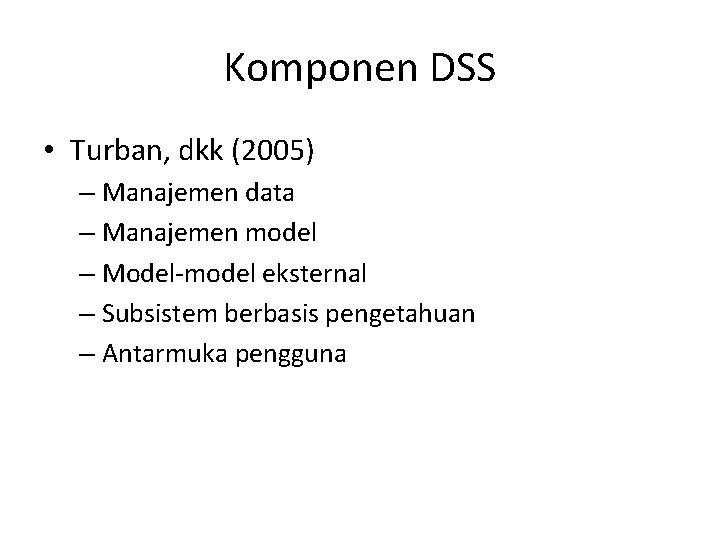 Komponen DSS

• Turban, dkk (2005)
– Manajemen data
– Manajemen model
– Model-model eksternal
– Subsistem berbasis pengetahuan
– Antarmuka pengguna